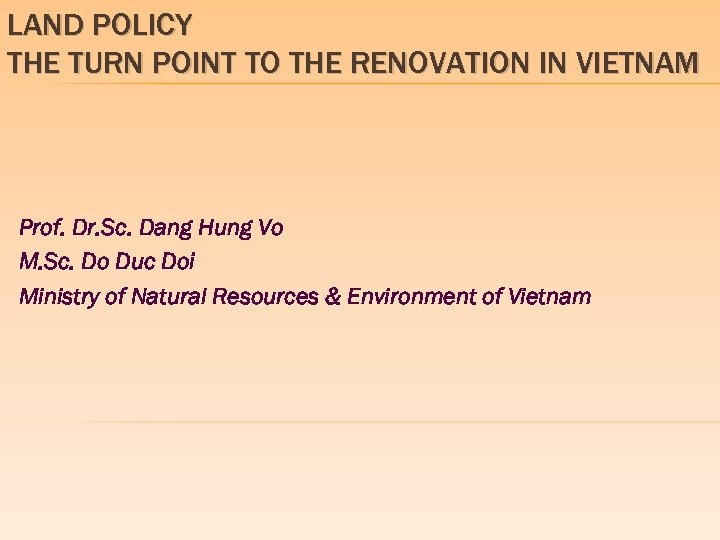 LAND POLICY
THE TURN POINT TO THE RENOVATION IN VIETNAM

Prof. Dr.Sc. Dang Hung Vo
M.Sc. Do Duc Doi
Ministry of Natural Resources & Environment of Vietnam